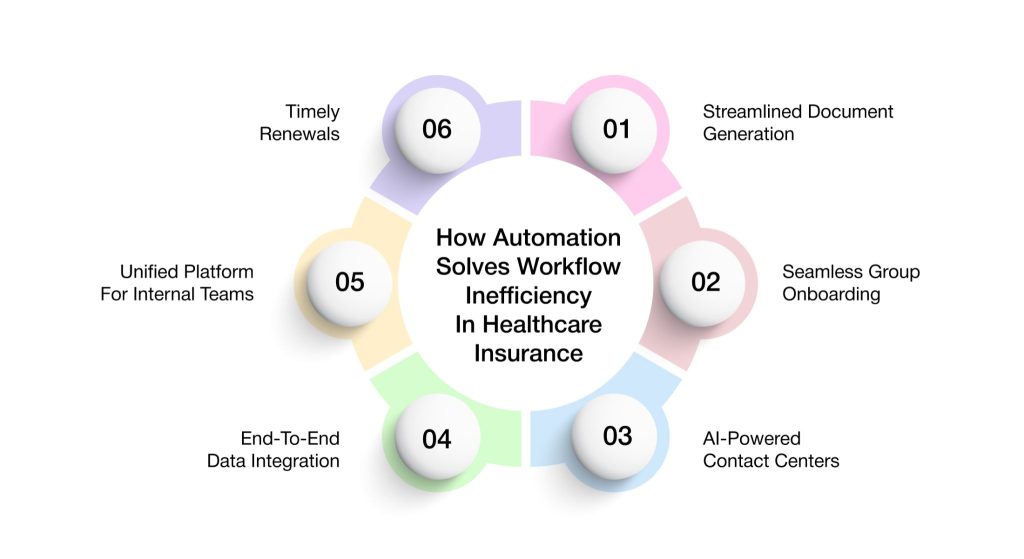 How Automation Solves Workflow Inefficiency In Healthcare Insurance

01
Streamlined Document Generation

02
Seamless Group Onboarding

03
AI-Powered Contact Centers

04
End-To-End Data Integration

05
Unified Platform For Internal Teams

06
Timely Renewals